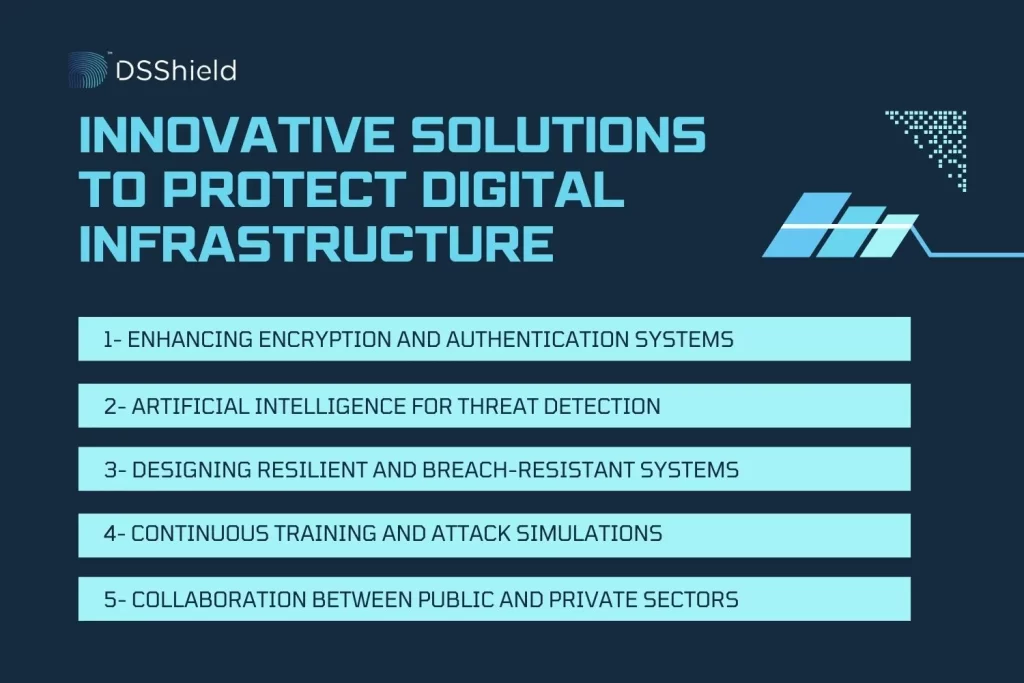 DSShield

INNOVATIVE SOLUTIONS TO PROTECT DIGITAL INFRASTRUCTURE

1- ENHANCING ENCRYPTION AND AUTHENTICATION SYSTEMS

2- ARTIFICIAL INTELLIGENCE FOR THREAT DETECTION

3- DESIGNING RESILIENT AND BREACH-RESISTANT SYSTEMS

4- CONTINUOUS TRAINING AND ATTACK SIMULATIONS

5- COLLABORATION BETWEEN PUBLIC AND PRIVATE SECTORS